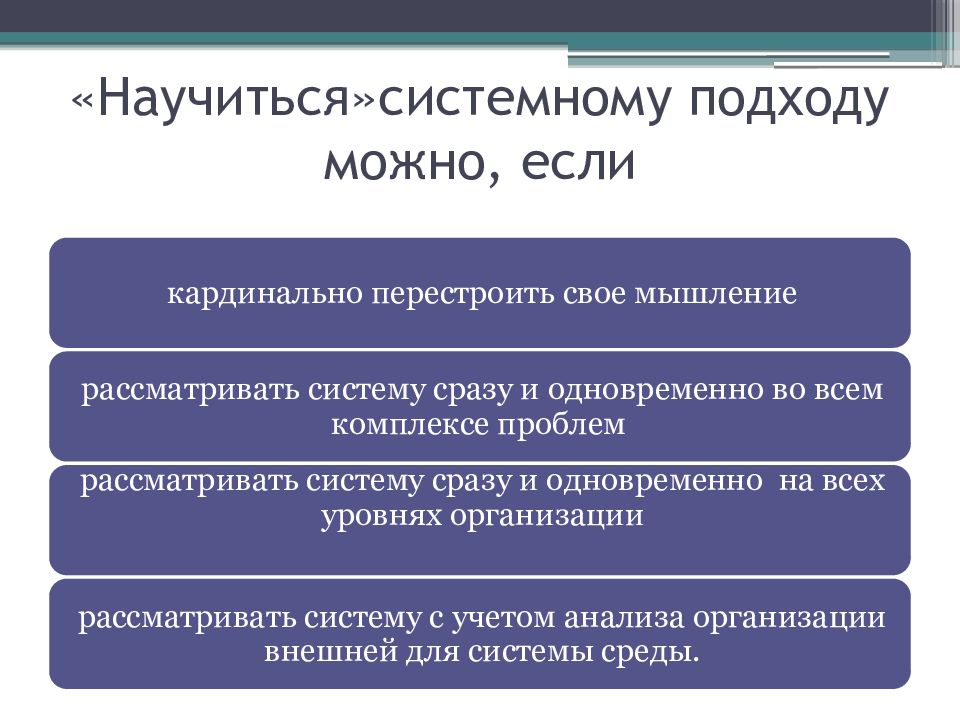 «Научиться»системному подходу можно, если

кардинально перестроить свое мышление

рассматривать систему сразу и одновременно во всем комплексе проблем

рассматривать систему сразу и одновременно на всех уровнях организации

рассматривать систему с учетом анализа организации внешней для системы среды.